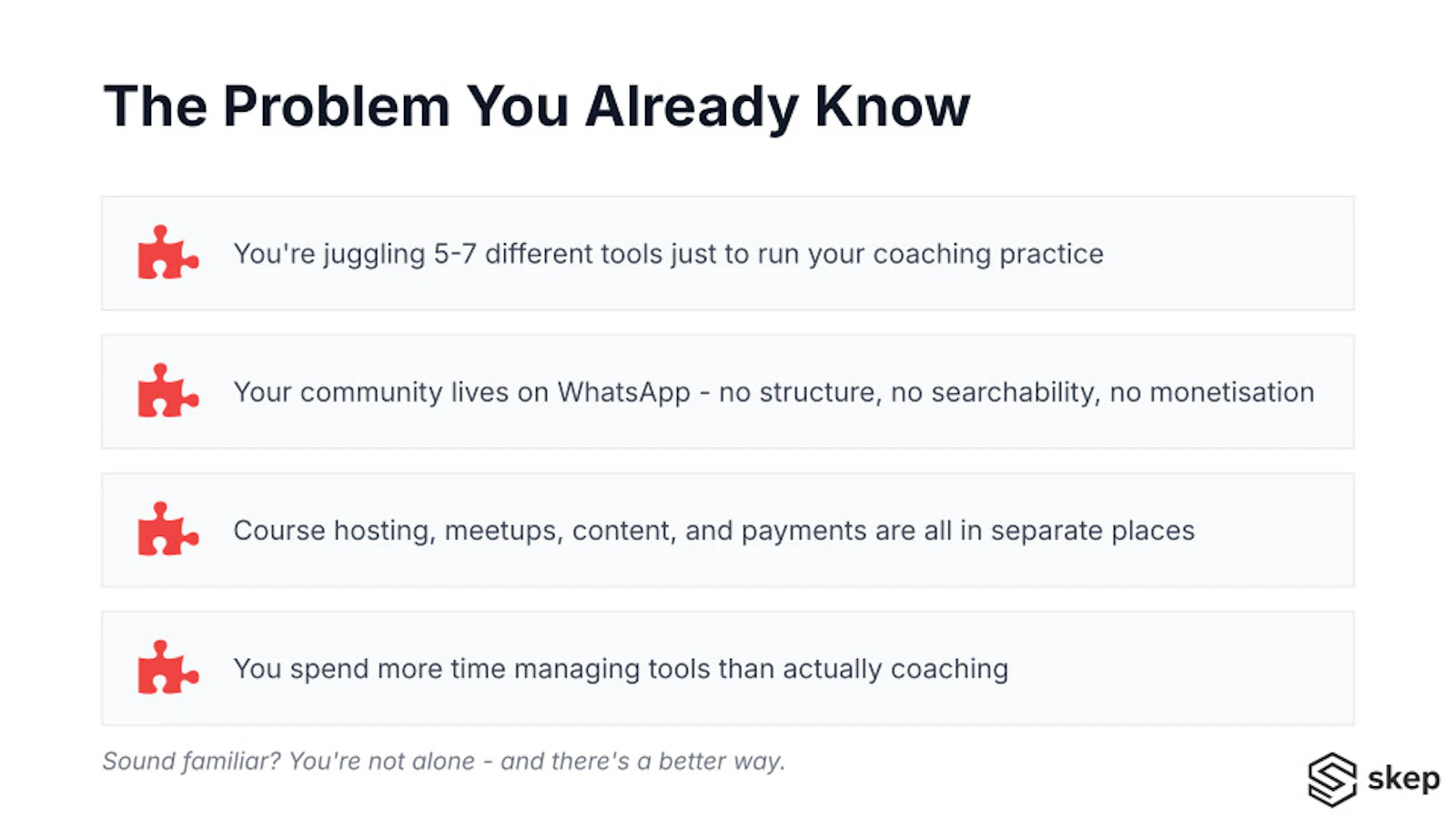 The Problem You Already Know

You're juggling 5-7 different tools just to run your coaching practice

Your community lives on WhatsApp - no structure, no searchability, no monetisation

Course hosting, meetups, content, and payments are all in separate places

You spend more time managing tools than actually coaching

Sound familiar? You're not alone - and there's a better way.

skep